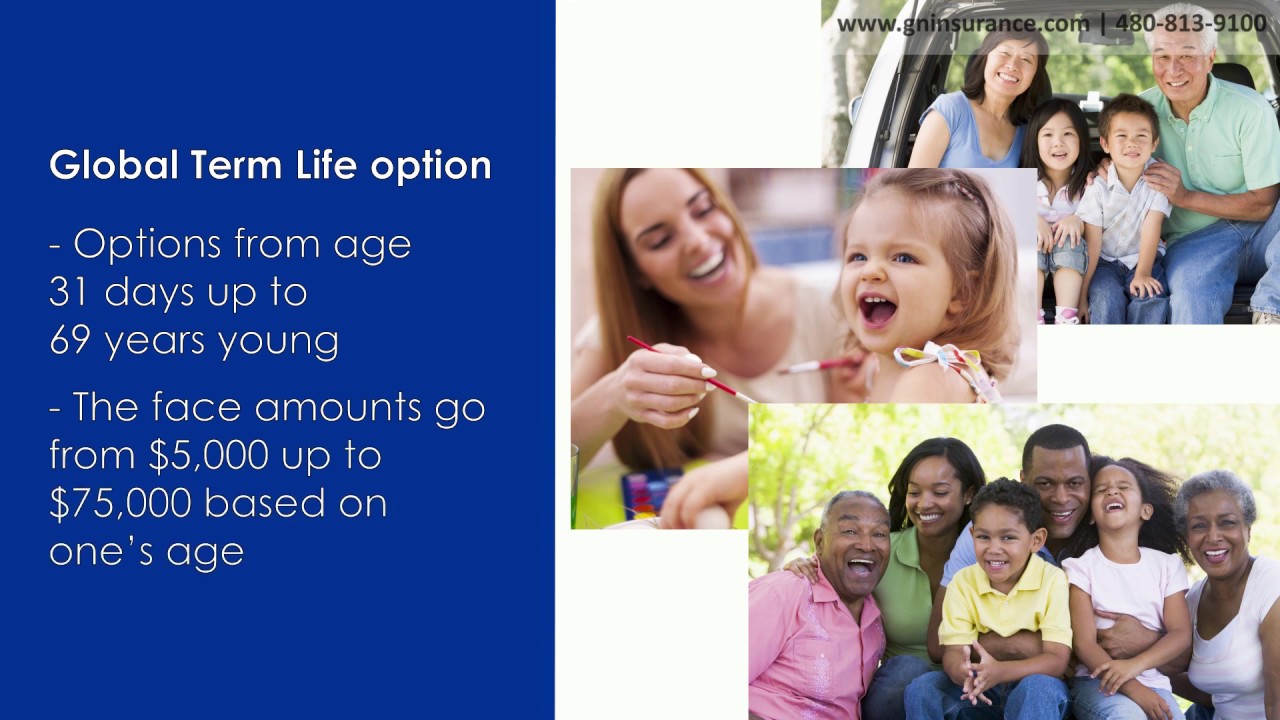 www.gninsurance.com | 480-813-9100

Global Term Life option

- Options from age 31 days up to 69 years young

- The face amounts go from \$5,000 up to \$75,000 based on one's age